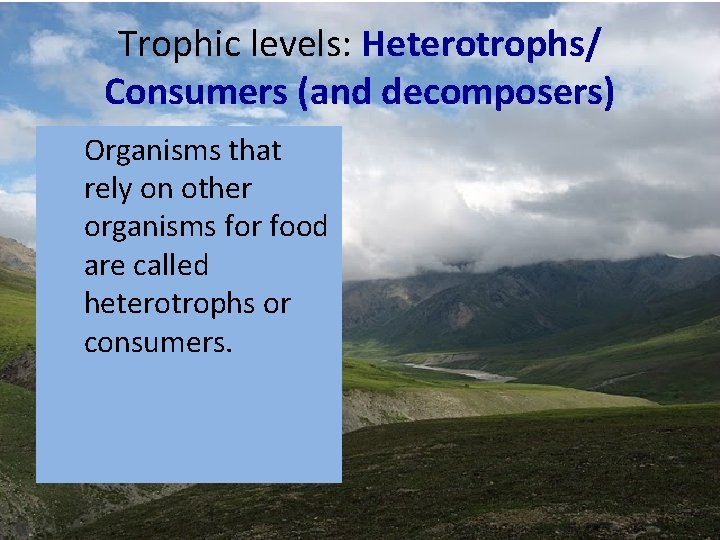 Trophic levels: Heterotrophs/ Consumers (and decomposers)

Organisms that rely on other organisms for food are called heterotrophs or consumers.